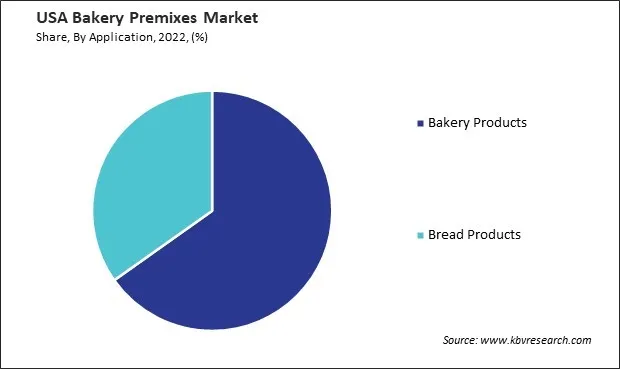 USA Bakery Premixes Market
Share, By Application, 2022, (%)

Bakery Products

Bread Products

Source: www.kbvresearch.com